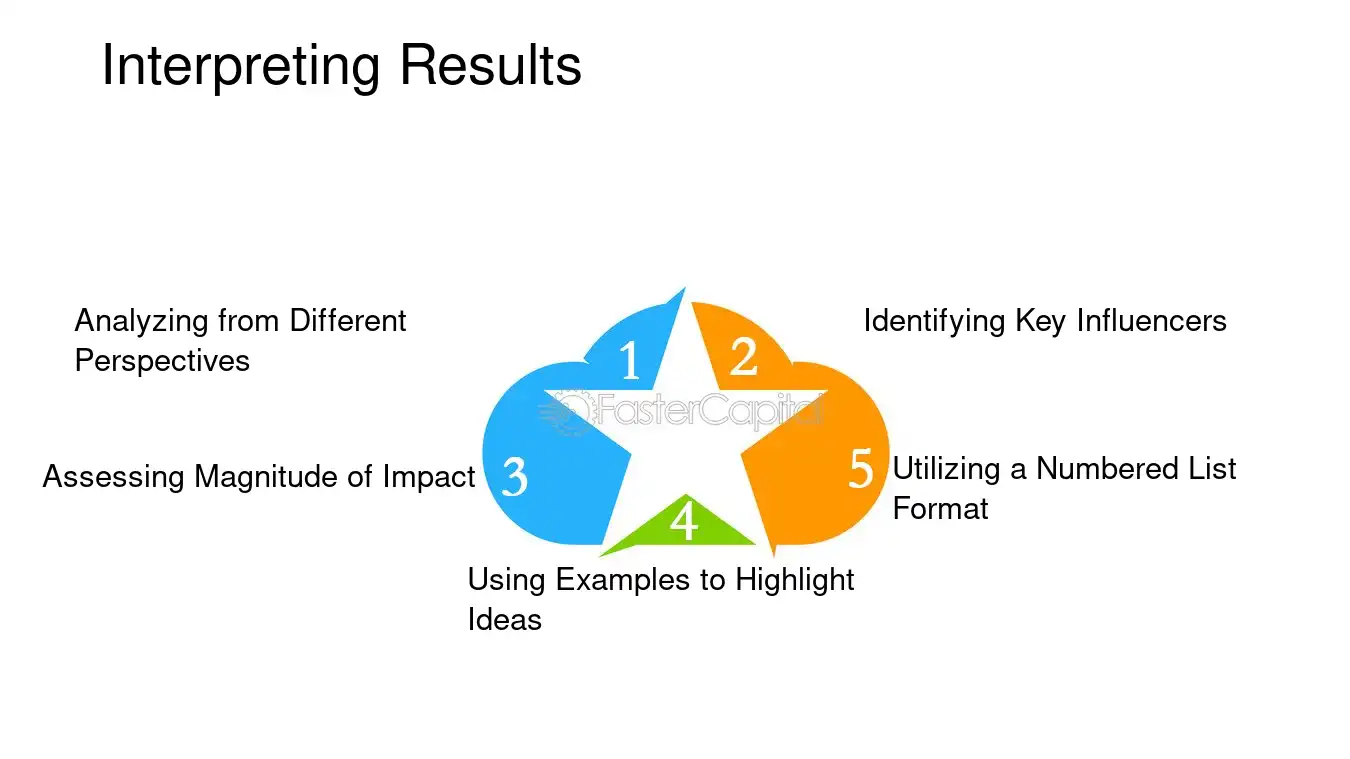 Interpreting Results

Analyzing from Different Perspectives

1

2

Identifying Key Influencers

Assessing Magnitude of Impact

3

5

Utilizing a Numbered List Format

4

Using Examples to Highlight Ideas

FasterCapital